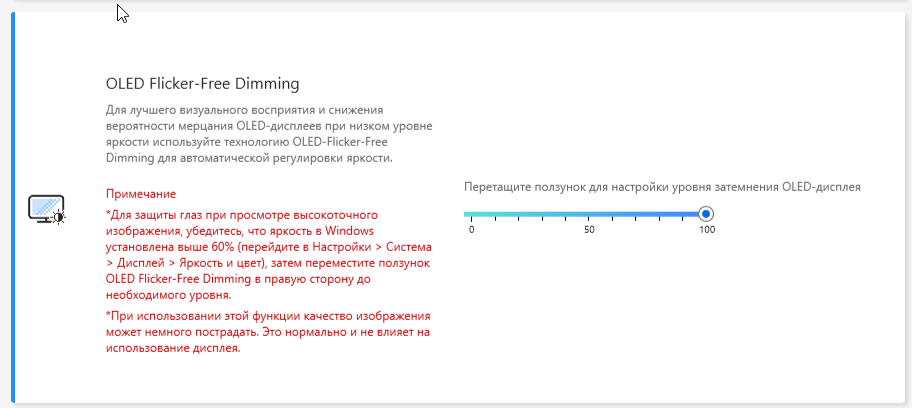 OLED Flicker-Free Dimming

Для лучшего визуального восприятия и снижения вероятности мерцания OLED-дисплеев при низком уровне яркости используйте технологию OLED-Flicker-Free Dimming для автоматической регулировки яркости.

Примечание

*Для защиты глаз при просмотре высокоточного изображения, убедитесь, что яркость в Windows установлена выше 60% (перейдите в Настройки > Система > Дисплей > Яркость и цвет), затем переместите ползунок OLED Flicker-Free Dimming в правую сторону до необходимого уровня.

*При использовании этой функции качество изображения может немного пострадать. Это нормально и не влияет на использование дисплея.

Перетащите ползунок для настройки уровня затемнения OLED-дисплея

0
50
100